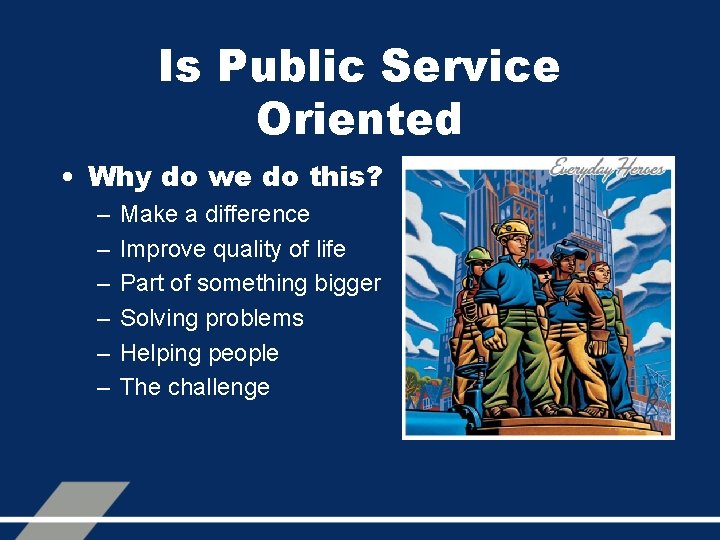 Is Public Service Oriented

• Why do we do this?
– Make a difference
– Improve quality of life
– Part of something bigger
– Solving problems
– Helping people
– The challenge

Everyday Heroes